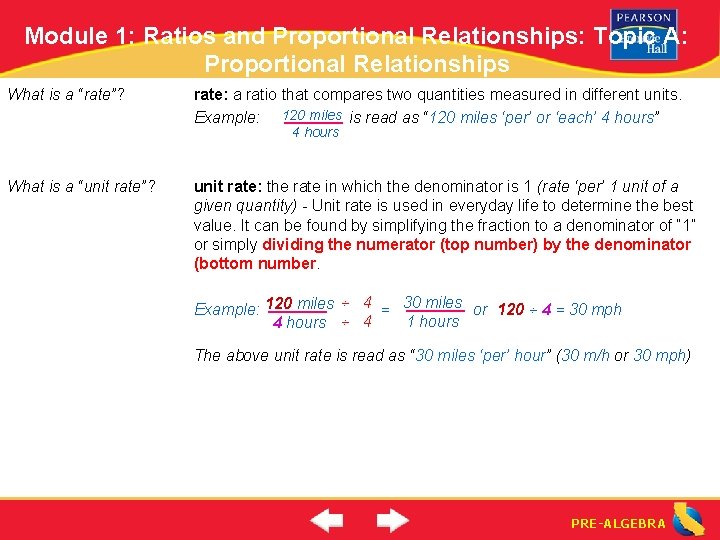 PEARSON
Prentice Hall

Module 1: Ratios and Proportional Relationships: Topic A: Proportional Relationships

What is a "rate"?

rate: a ratio that compares two quantities measured in different units.

Example: $\frac{120 \text{ miles}}{4 \text{ hours}}$ is read as "120 miles 'per' or 'each' 4 hours"

What is a "unit rate"?

unit rate: the rate in which the denominator is 1 (rate 'per' 1 unit of a given quantity) - Unit rate is used in everyday life to determine the best value. It can be found by simplifying the fraction to a denominator of "1" or simply dividing the numerator (top number) by the denominator (bottom number.

Example: $\frac{120 \text{ miles} \div 4}{4 \text{ hours} \div 4} = \frac{30 \text{ miles}}{1 \text{ hours}}$ or $120 \div 4 = 30$ mph

The above unit rate is read as "30 miles 'per' hour" (30 m/h or 30 mph)

PRE-ALGEBRA